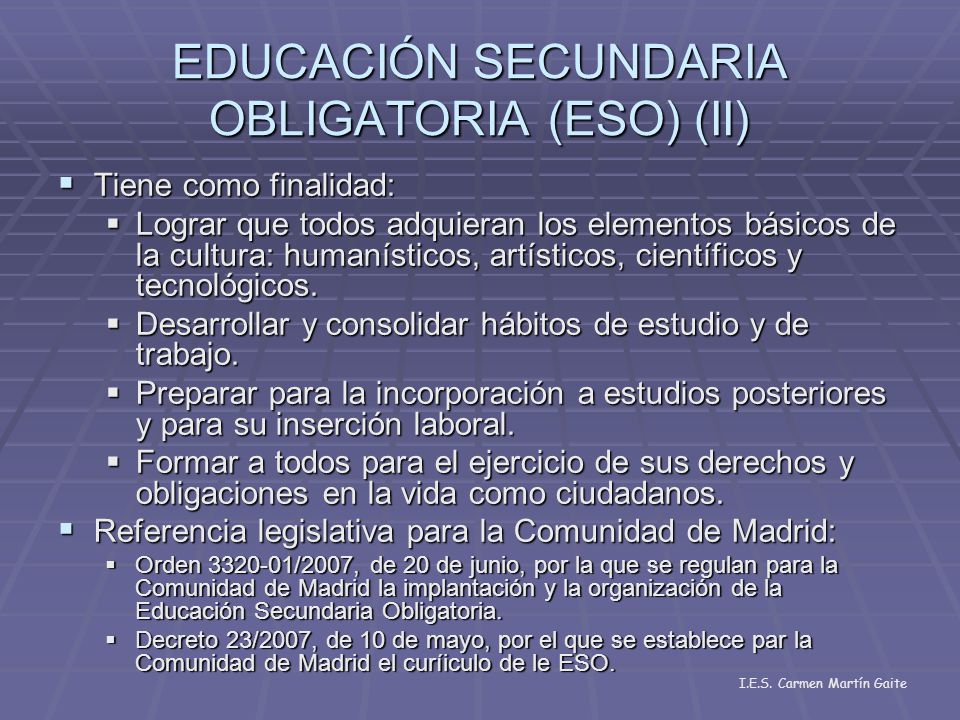 EDUCACIÓN SECUNDARIA OBLIGATORIA (ESO) (II)

▪ Tiene como finalidad:
▪ Lograr que todos adquieran los elementos básicos de la cultura: humanísticos, artísticos, científicos y tecnológicos.
▪ Desarrollar y consolidar hábitos de estudio y de trabajo.
▪ Preparar para la incorporación a estudios posteriores y para su inserción laboral.
▪ Formar a todos para el ejercicio de sus derechos y obligaciones en la vida como ciudadanos.

▪ Referencia legislativa para la Comunidad de Madrid:
▪ Orden 3320-01/2007, de 20 de junio, por la que se regulan para la Comunidad de Madrid la implantación y la organización de la Educación Secundaria Obligatoria.
▪ Decreto 23/2007, de 10 de mayo, por el que se establece par la Comunidad de Madrid el curíiculo de le ESO.

I.E.S. Carmen Martín Gaite